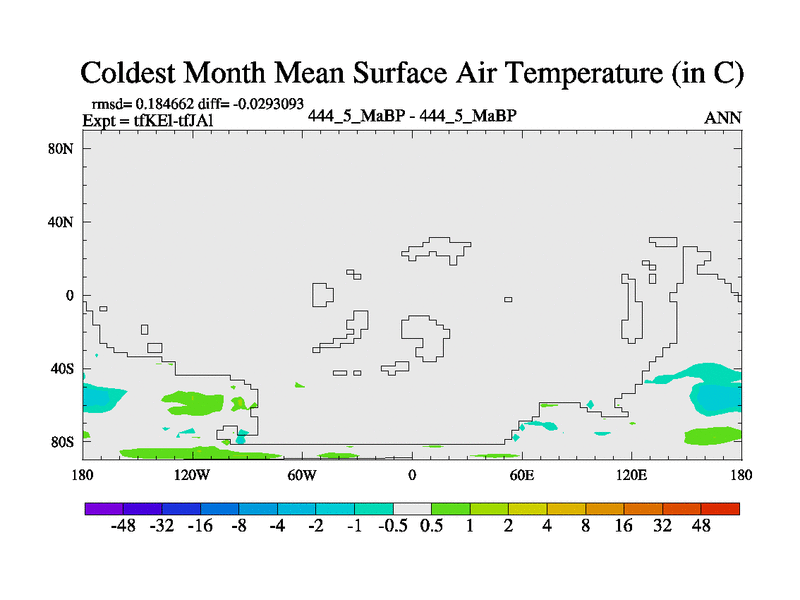 Coldest Month Mean Surface Air Temperature (in C)

rmsd= 0.184662 diff= -0.0293093
Expt = tfKEl-tfJAl

444_5_MaBP - 444_5_MaBP

ANN

80N
40N
0
40S
80S

180 120W 60W 0 60E 120E 180

-48 -32 -16 -8 -4 -2 -1 -0.5 0.5 1 2 4 8 16 32 48